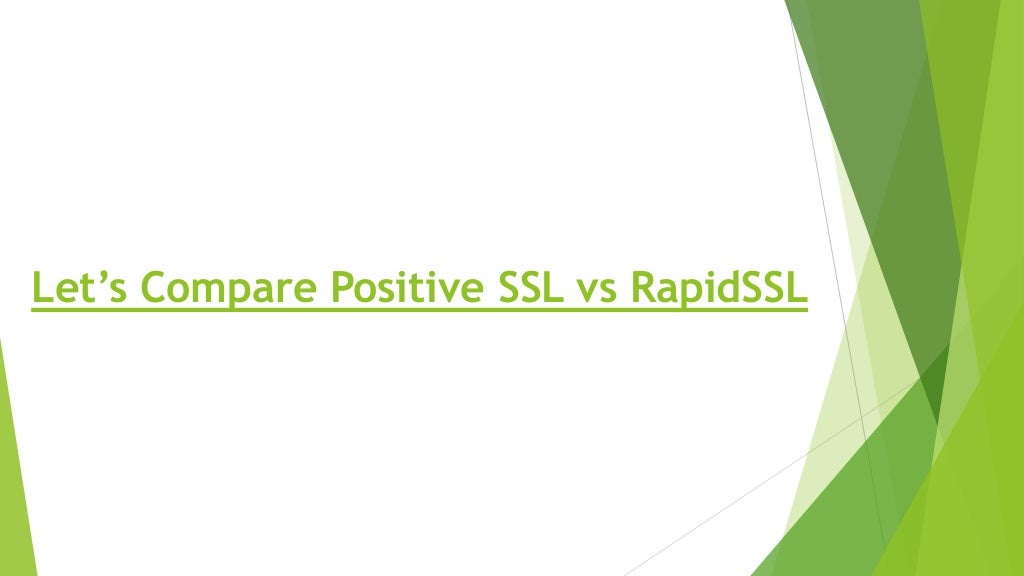 Let’s Compare Positive SSL vs RapidSSL